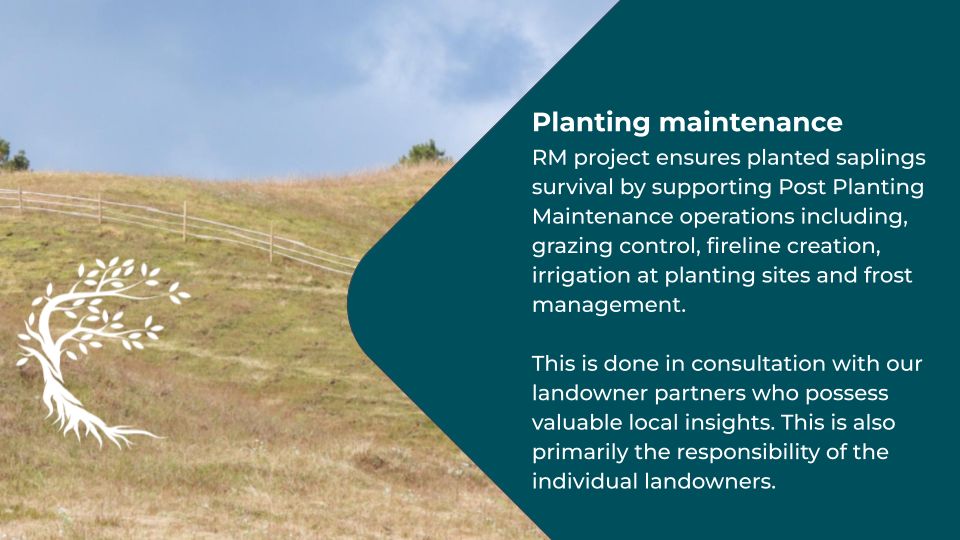 Planting maintenance
RM project ensures planted saplings survival by supporting Post Planting Maintenance operations including, grazing control, fireline creation, irrigation at planting sites and frost management.

This is done in consultation with our landowner partners who possess valuable local insights. This is also primarily the responsibility of the individual landowners.